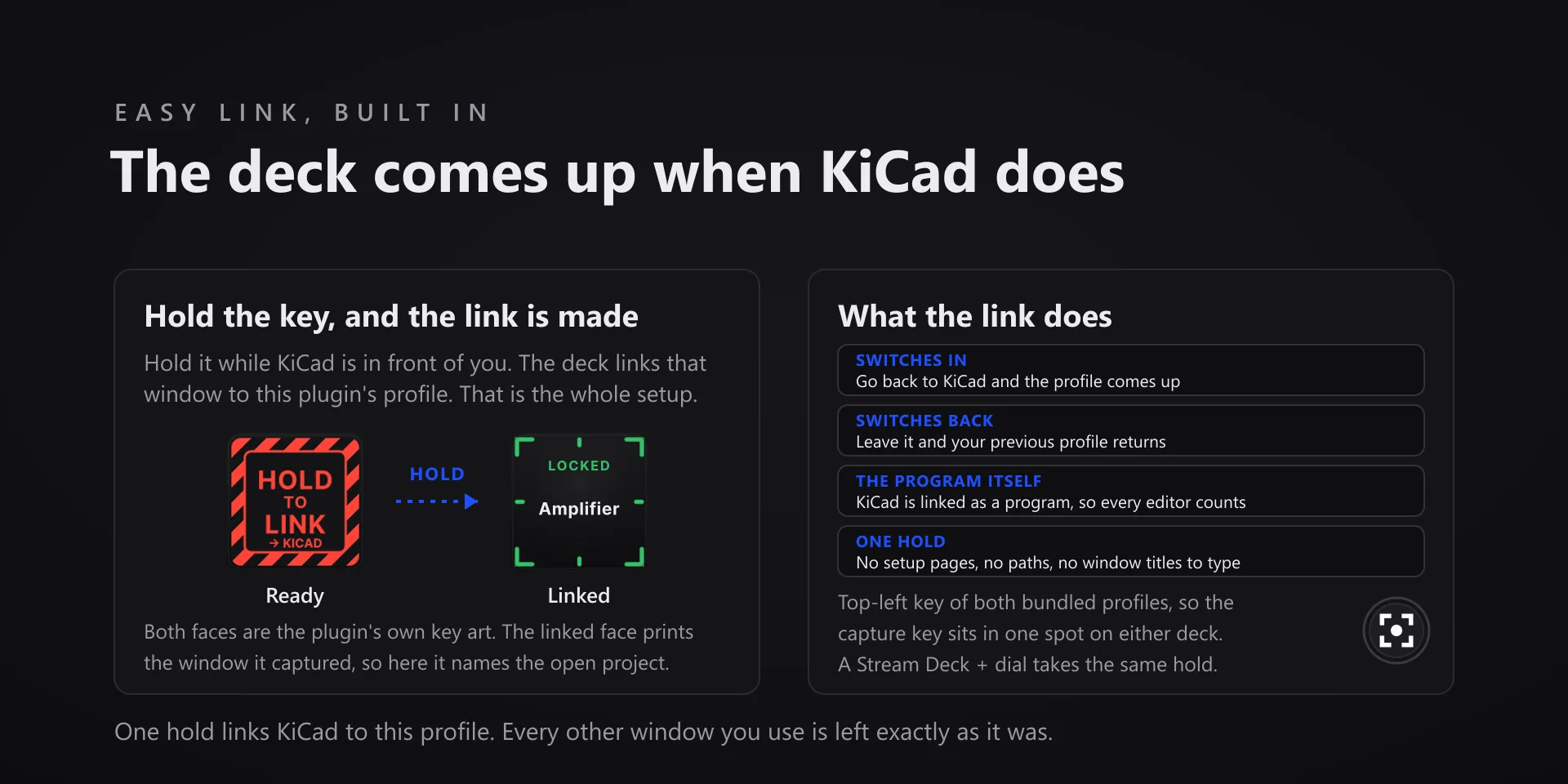 EASY LINK, BUILT IN

The deck comes up when KiCad does

Hold the key, and the link is made

Hold it while KiCad is in front of you. The deck links that window to this plugin's profile. That is the whole setup.

HOLD
TO
LINK
→ KICAD

HOLD

LOCKED
Amplifier

Ready

Linked

Both faces are the plugin's own key art. The linked face prints the window it captured, so here it names the open project.

What the link does

SWITCHES IN
Go back to KiCad and the profile comes up

SWITCHES BACK
Leave it and your previous profile returns

THE PROGRAM ITSELF
KiCad is linked as a program, so every editor counts

ONE HOLD
No setup pages, no paths, no window titles to type

Top-left key of both bundled profiles, so the capture key sits in one spot on either deck. A Stream Deck + dial takes the same hold.

One hold links KiCad to this profile. Every other window you use is left exactly as it was.